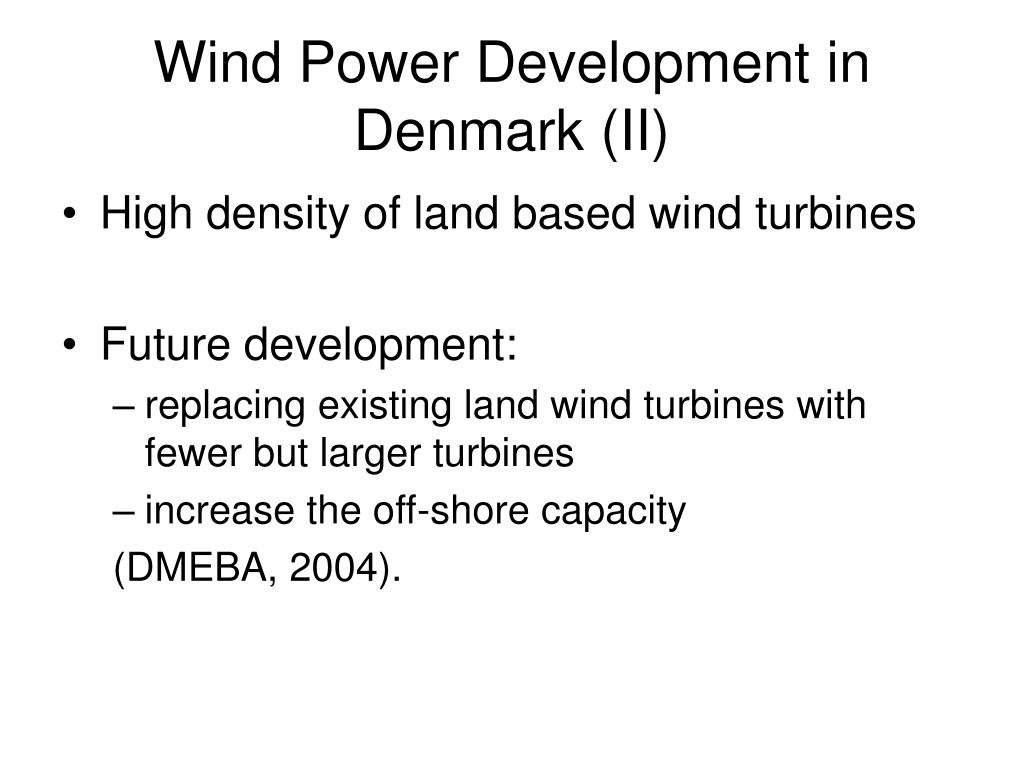 Wind Power Development in Denmark (II)

• High density of land based wind turbines

• Future development:
– replacing existing land wind turbines with fewer but larger turbines
– increase the off-shore capacity
(DMEBA, 2004).